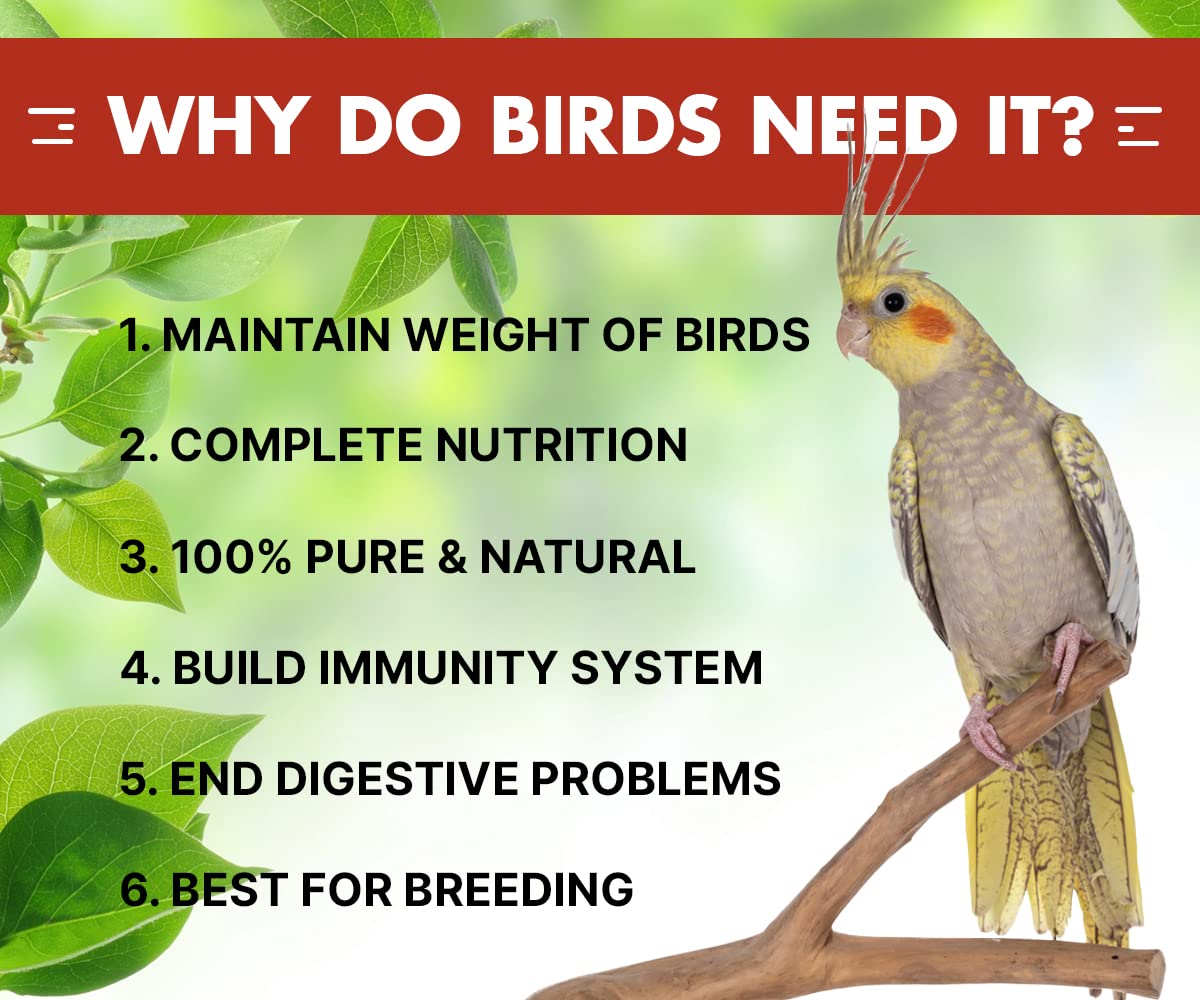 WHY DO BIRDS NEED IT?

1. MAINTAIN WEIGHT OF BIRDS

2. COMPLETE NUTRITION

3. 100% PURE & NATURAL

4. BUILD IMMUNITY SYSTEM

5. END DIGESTIVE PROBLEMS

6. BEST FOR BREEDING